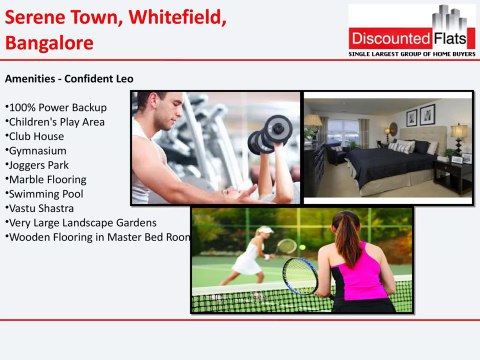 Serene Town, Whitefield, Bangalore

Discounted Flats
SINGLE LARGEST GROUP OF HOME BUYERS

Amenities - Confident Leo

•100% Power Backup
•Children's Play Area
•Club House
•Gymnasium
•Joggers Park
•Marble Flooring
•Swimming Pool
•Vastu Shastra
•Very Large Landscape Gardens
•Wooden Flooring in Master Bed Roon